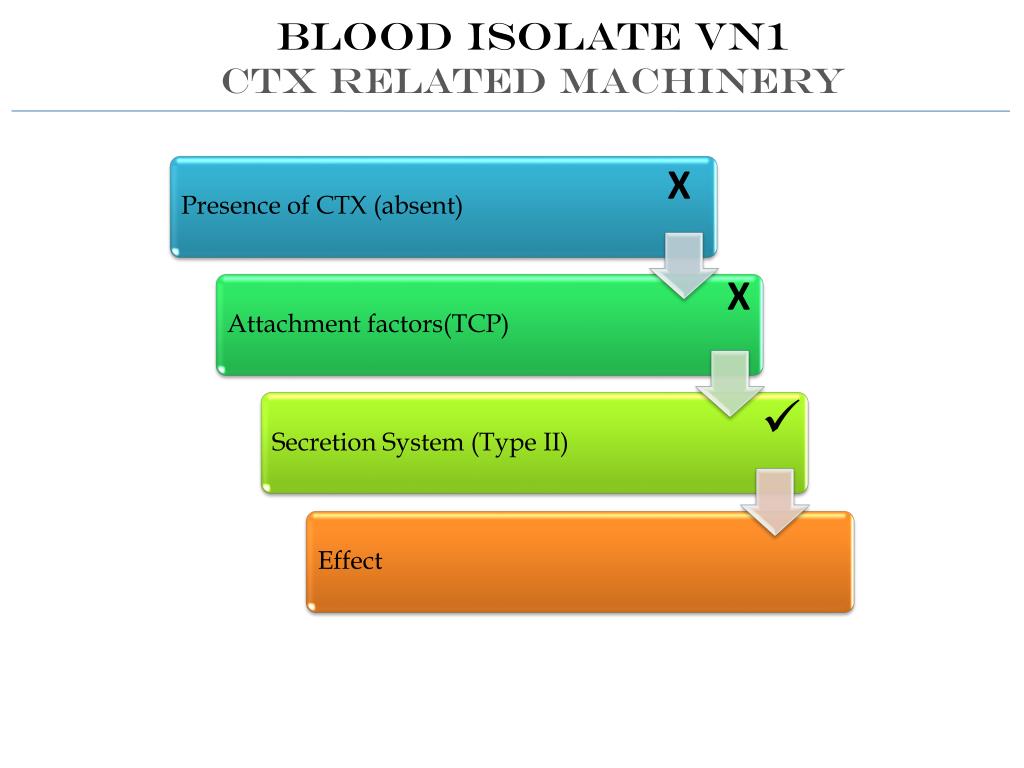 BLOOD ISOLATE VN1
CTX RELATED MACHINERY

Presence of CTX (absent)

X

Attachment factors(TCP)

X

Secretion System (Type II)

✓

Effect